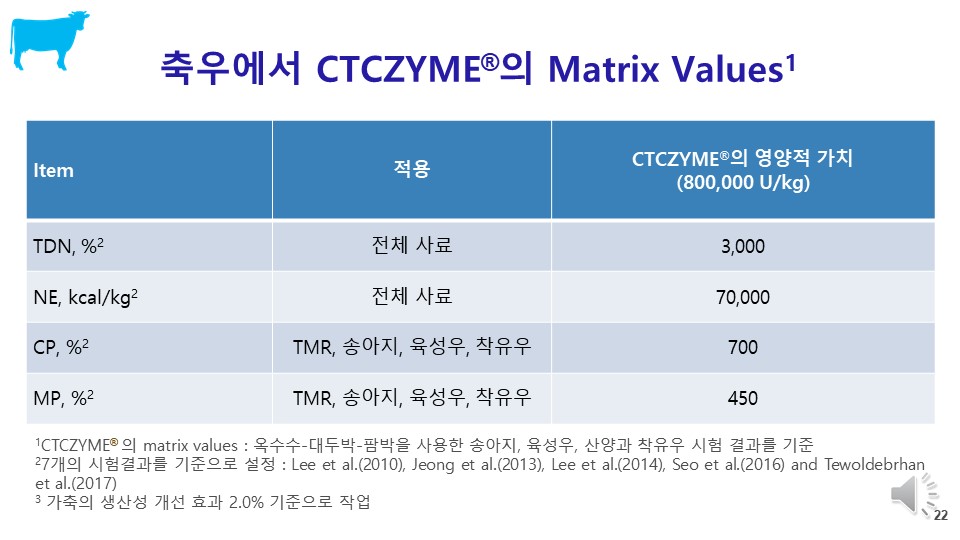 축우에서 CTCZYME®의 Matrix Values$^1$

| Item | 적용 | CTCZYME®의 영양적 가치 (800,000 U/kg) |
|---|---|---|
| TDN, %$^2$ | 전체 사료 | 3,000 |
| NE, kcal/kg$^2$ | 전체 사료 | 70,000 |
| CP, %$^2$ | TMR, 송아지, 육성우, 착유우 | 700 |
| MP, %$^2$ | TMR, 송아지, 육성우, 착유우 | 450 |

$^1$CTCZYME® 의 matrix values : 옥수수-대두박-팜박을 사용한 송아지, 육성우, 산양과 착유우 시험 결과를 기준
$^2$7개의 시험결과를 기준으로 설정 : Lee et al.(2010), Jeong et al.(2013), Lee et al.(2014), Seo et al.(2016) and Tewoldebrhan et al.(2017)
$^3$ 가축의 생산성 개선 효과 2.0% 기준으로 작업

22